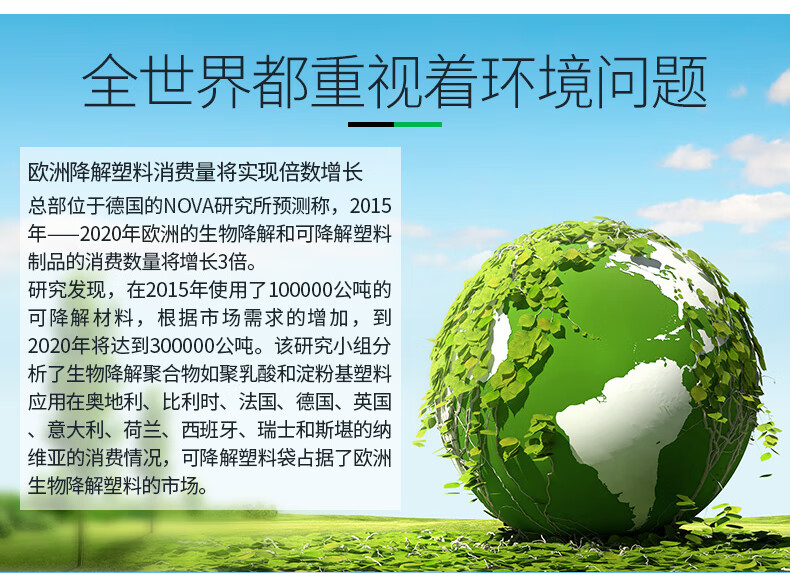 全世界都重视着环境问题

欧洲降解塑料消费量将实现倍数增长

总部位于德国的NOVA研究所预测称，2015年——2020年欧洲的生物降解和可降解塑料制品的消费数量将增长3倍。

研究发现，在2015年使用了100000公吨的可降解材料，根据市场需求的增加，到2020年将达到300000公吨。该研究小组分析了生物降解聚合物如聚乳酸和淀粉基塑料应用在奥地利、比利时、法国、德国、英国、意大利、荷兰、西班牙、瑞士和斯堪的纳维亚的消费情况，可降解塑料袋占据了欧洲生物降解塑料的市场。